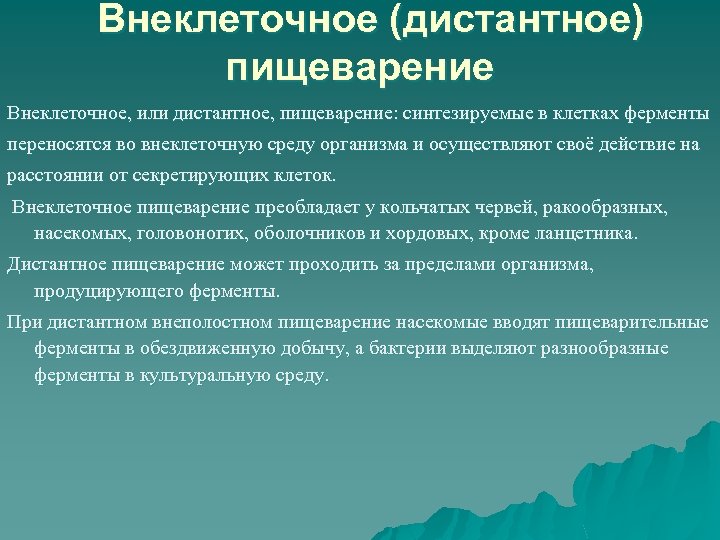 Внеклеточное (дистантное) пищеварение

Внеклеточное, или дистантное, пищеварение: синтезируемые в клетках ферменты переносятся во внеклеточную среду организма и осуществляют своё действие на расстоянии от секретирующих клеток.

Внеклеточное пищеварение преобладает у кольчатых червей, ракообразных, насекомых, головоногих, оболочников и хордовых, кроме ланцетника.

Дистантное пищеварение может проходить за пределами организма, продуцирующего ферменты.

При дистантном внеполостном пищеварение насекомые вводят пищеварительные ферменты в обездвиженную добычу, а бактерии выделяют разнообразные ферменты в культуральную среду.